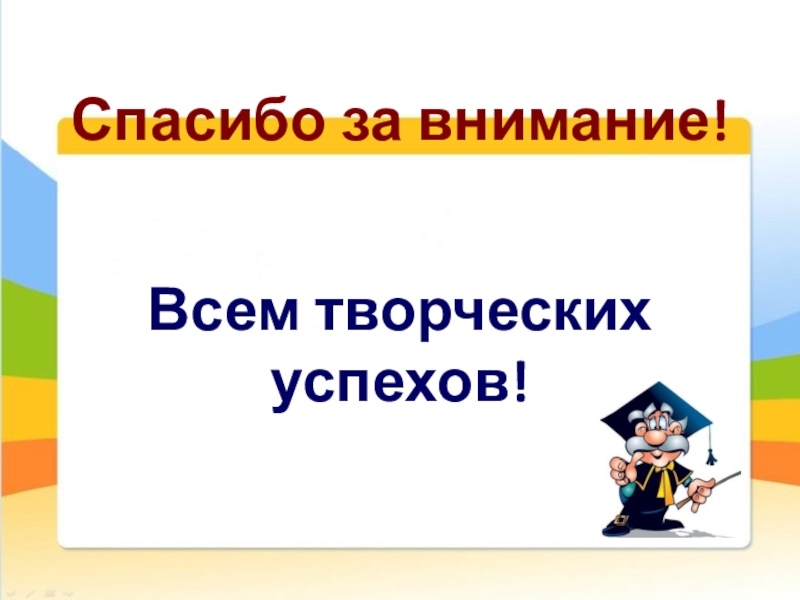 Спасибо за внимание!

Всем творческих успехов!